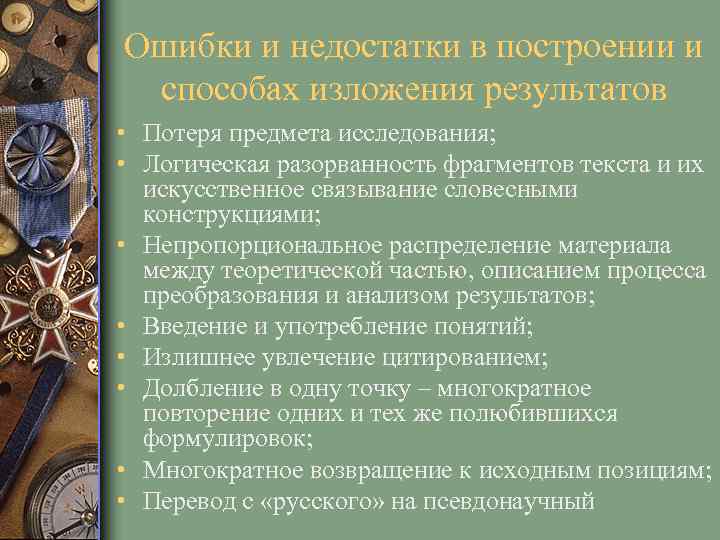 Ошибки и недостатки в построении и способах изложения результатов

• Потеря предмета исследования;
• Логическая разорванность фрагментов текста и их искусственное связывание словесными конструкциями;
• Непропорциональное распределение материала между теоретической частью, описанием процесса преобразования и анализом результатов;
• Введение и употребление понятий;
• Излишнее увлечение цитированием;
• Долбление в одну точку – многократное повторение одних и тех же полюбившихся формулировок;
• Многократное возвращение к исходным позициям;
• Перевод с «русского» на псевдонаучный